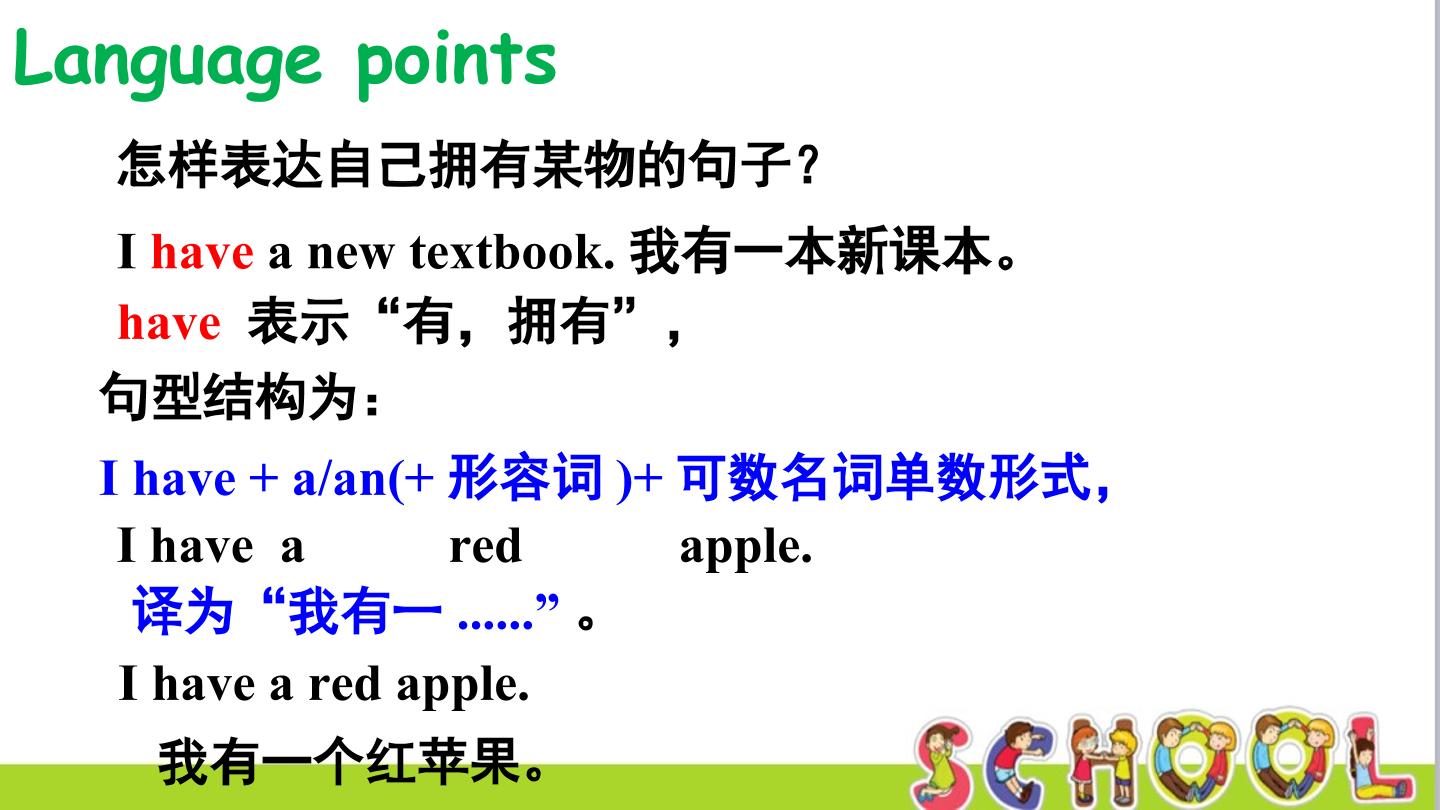 Language points

怎样表达自己拥有某物的句子？

I have a new textbook. 我有一本新课本。

have 表示“有，拥有”，

句型结构为：

I have + a/an(+ 形容词 )+ 可数名词单数形式，

I have a red apple.

译为“我有一 ......”。

I have a red apple.

我有一个红苹果。

SCHOOL